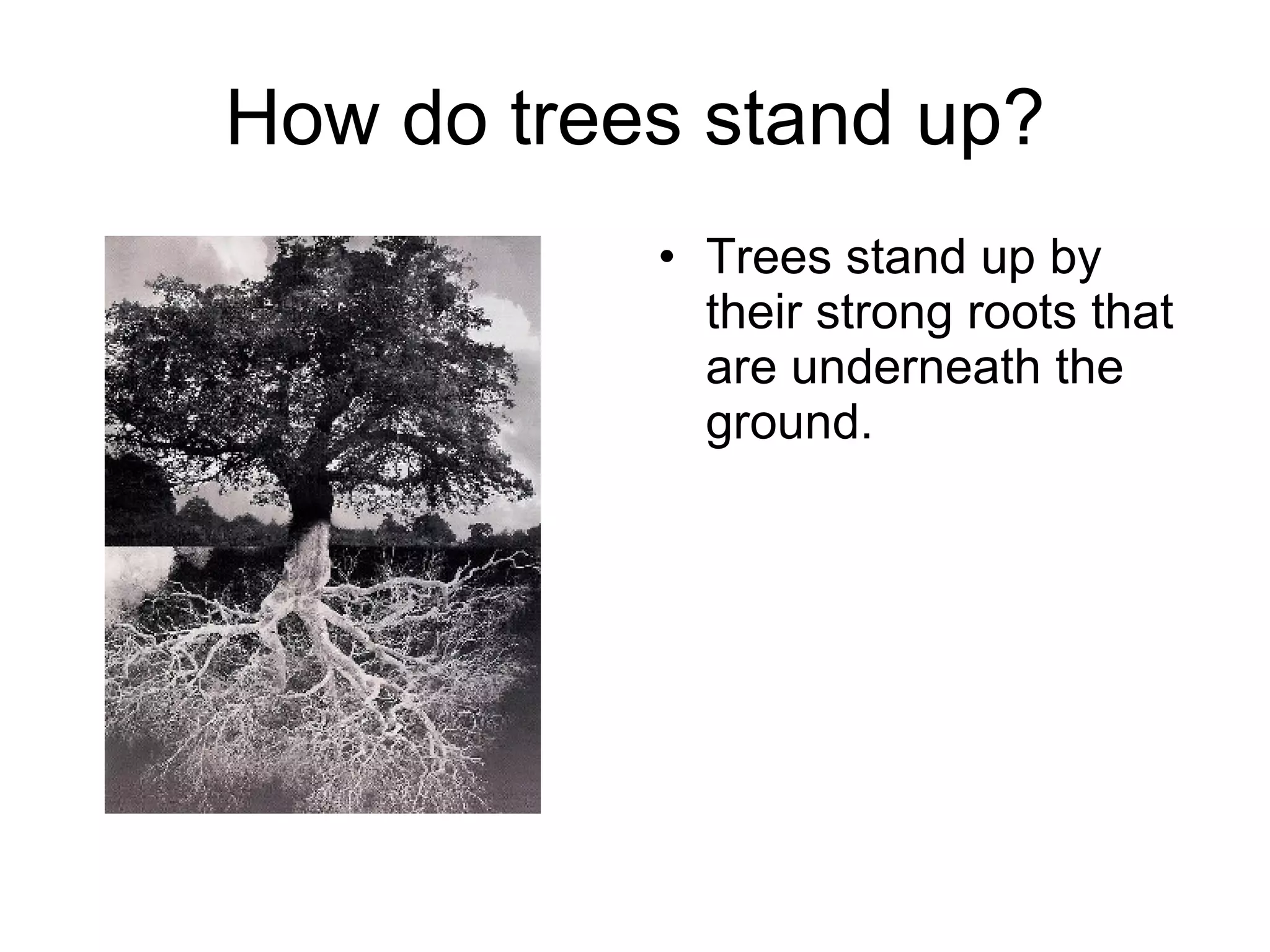 How do trees stand up?

• Trees stand up by their strong roots that are underneath the ground.